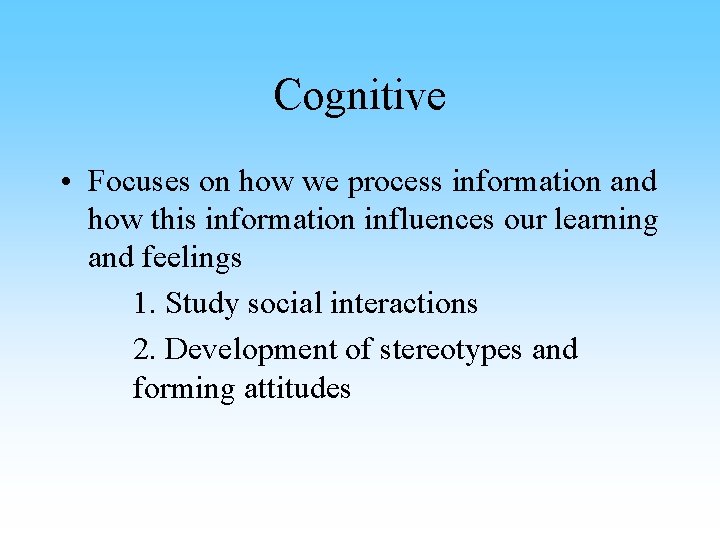 Cognitive

• Focuses on how we process information and how this information influences our learning and feelings

1. Study social interactions

2. Development of stereotypes and forming attitudes